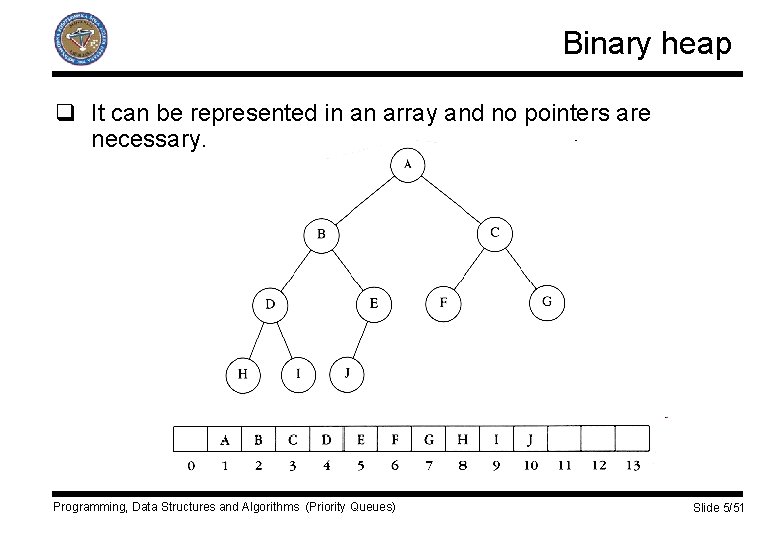 Binary heap

❑ It can be represented in an array and no pointers are necessary.

A
B C
D E F G
H I J

| | A | B | C | D | E | F | G | H | I | J | | | |
|---|---|---|---|---|---|---|---|---|---|---|---|---|---|
| 0 | 1 | 2 | 3 | 4 | 5 | 6 | 7 | 8 | 9 | 10 | 11 | 12 | 13 |

Programming, Data Structures and Algorithms (Priority Queues)

Slide 5/51